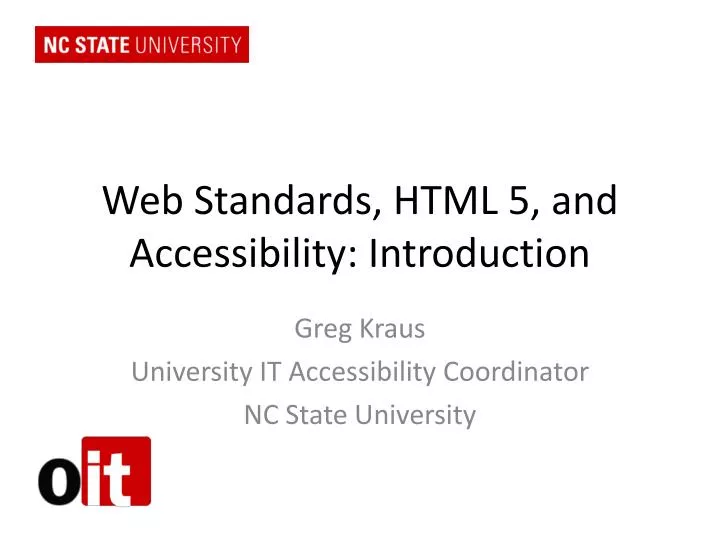 NC STATE UNIVERSITY

Web Standards, HTML 5, and Accessibility: Introduction

Greg Kraus
University IT Accessibility Coordinator
NC State University

oit